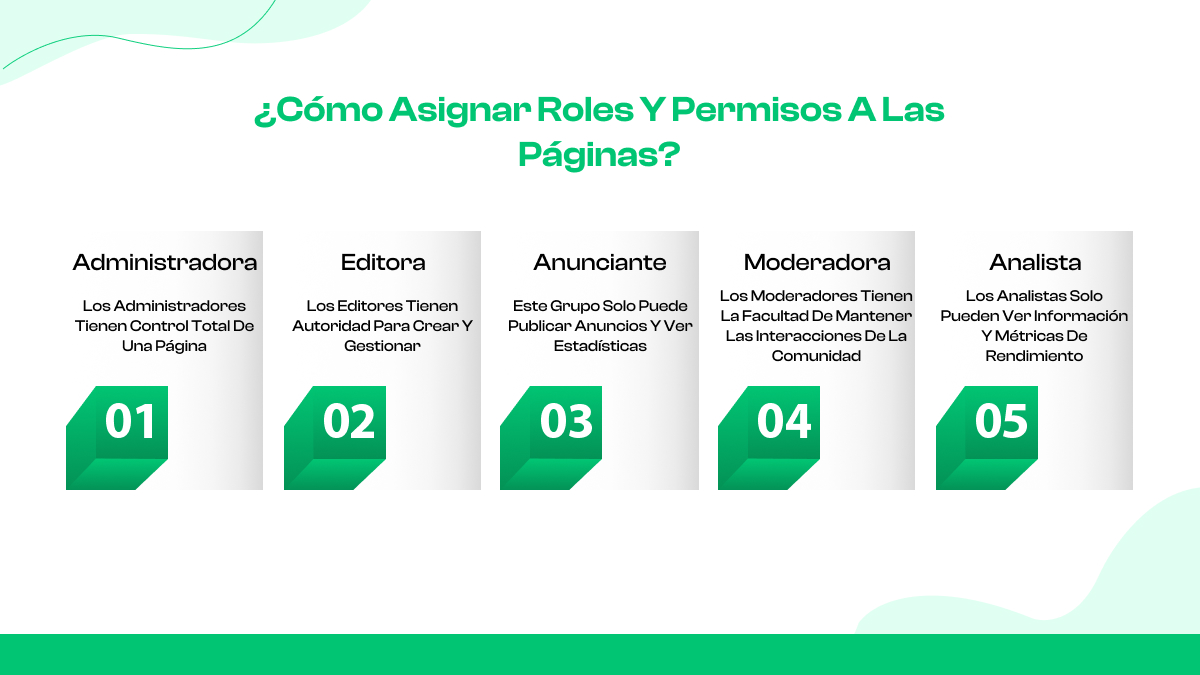 ¿Cómo Asignar Roles Y Permisos A Las Páginas?

Administradora

Los Administradores Tienen Control Total De Una Página

01

Editora

Los Editores Tienen Autoridad Para Crear Y Gestionar

02

Anunciante

Este Grupo Solo Puede Publicar Anuncios Y Ver Estadísticas

03

Moderadora

Los Moderadores Tienen La Facultad De Mantener Las Interacciones De La Comunidad

04

Analista

Los Analistas Solo Pueden Ver Información Y Métricas De Rendimiento

05